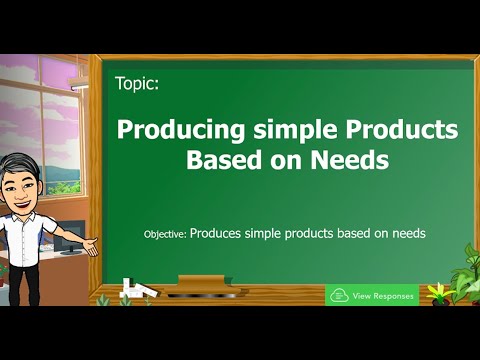 Topic:

Producing simple Products Based on Needs

Objective: Produces simple products based on needs

View Responses